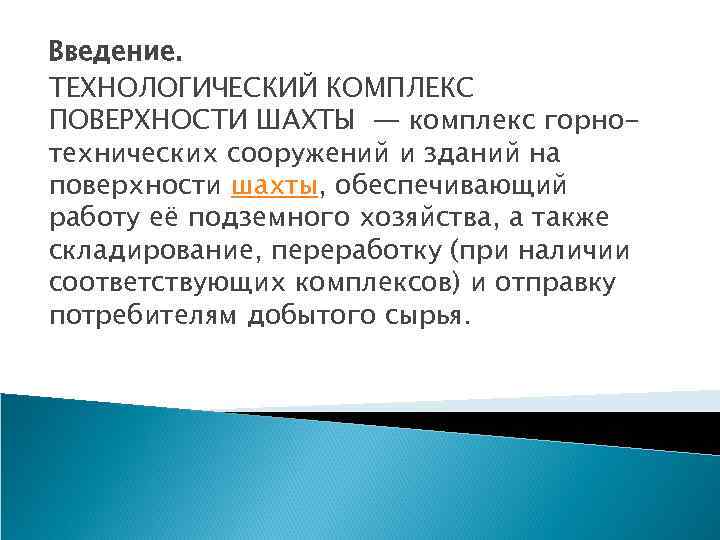 Введение.
ТЕХНОЛОГИЧЕСКИЙ КОМПЛЕКС ПОВЕРХНОСТИ ШАХТЫ — комплекс горно-технических сооружений и зданий на поверхности шахты, обеспечивающий работу её подземного хозяйства, а также складирование, переработку (при наличии соответствующих комплексов) и отправку потребителям добытого сырья.